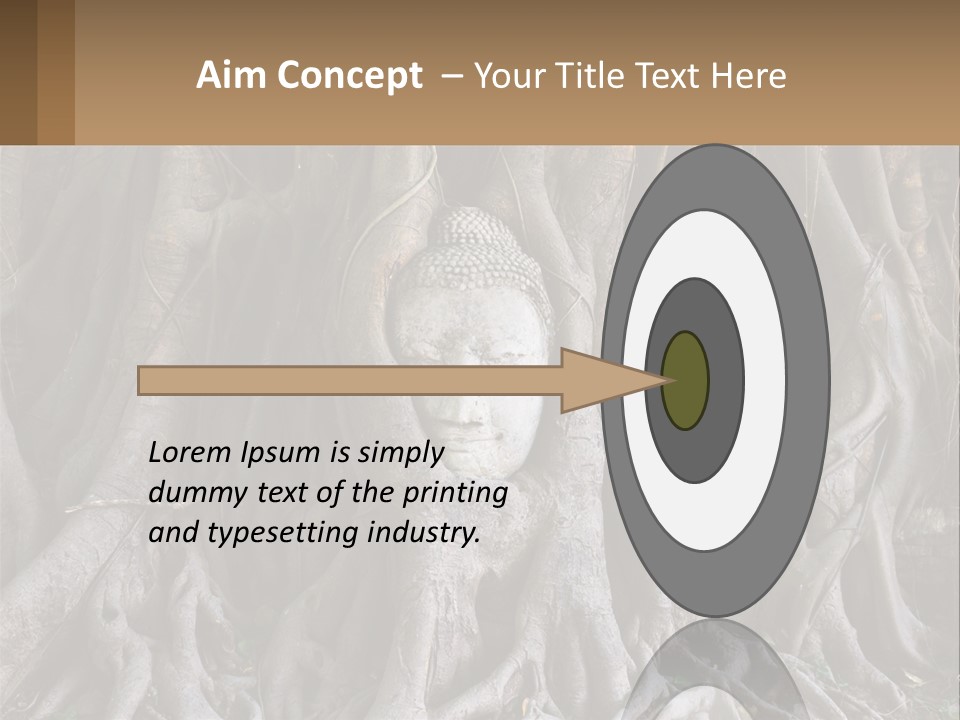 Aim Concept – Your Title Text Here

Lorem Ipsum is simply dummy text of the printing and typesetting industry.